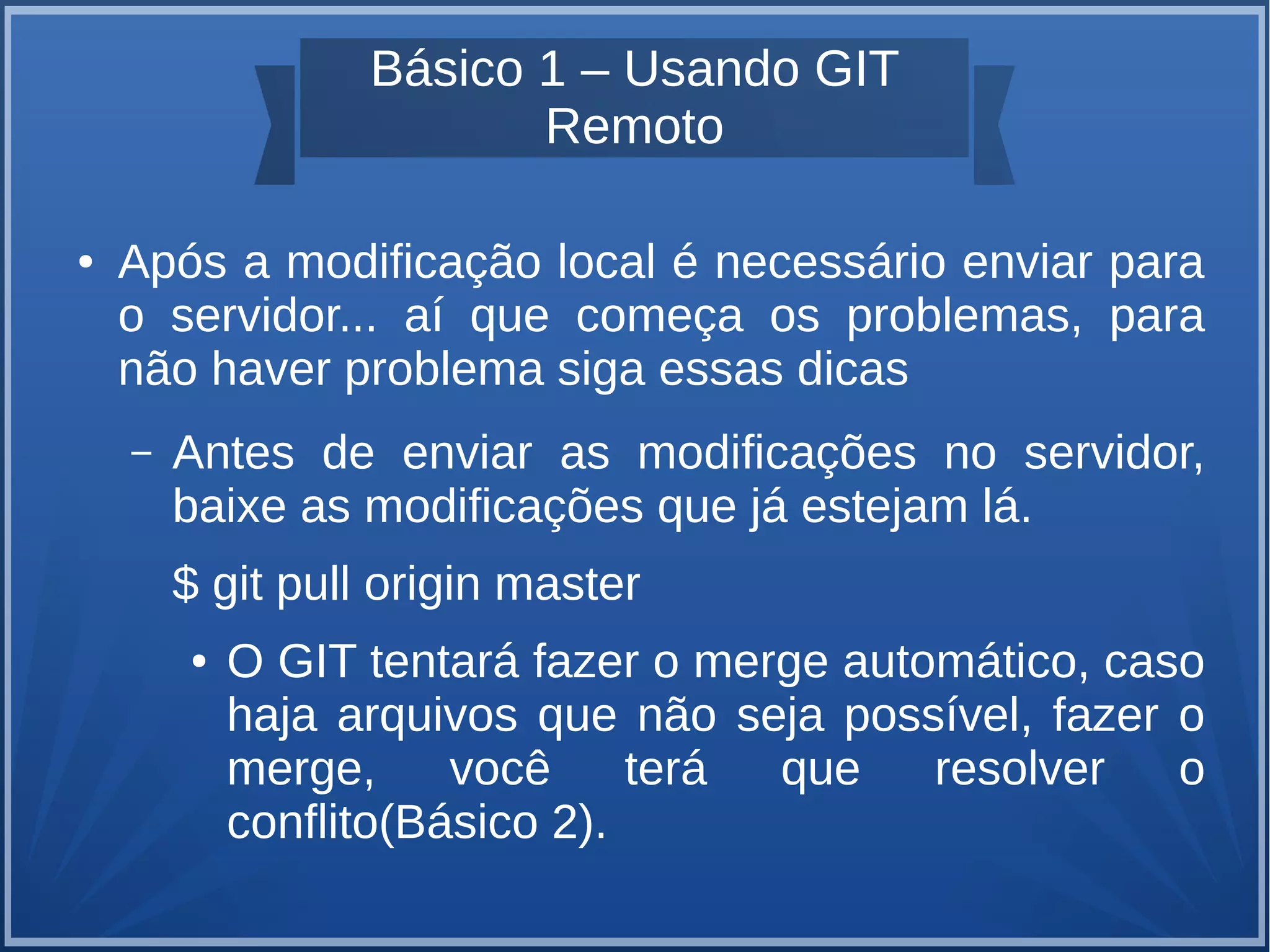 Básico 1 – Usando GIT Remoto

• Após a modificação local é necessário enviar para o servidor... aí que começa os problemas, para não haver problema siga essas dicas

– Antes de enviar as modificações no servidor, baixe as modificações que já estejam lá.

$ git pull origin master

• O GIT tentará fazer o merge automático, caso haja arquivos que não seja possível, fazer o merge, você terá que resolver o conflito(Básico 2).